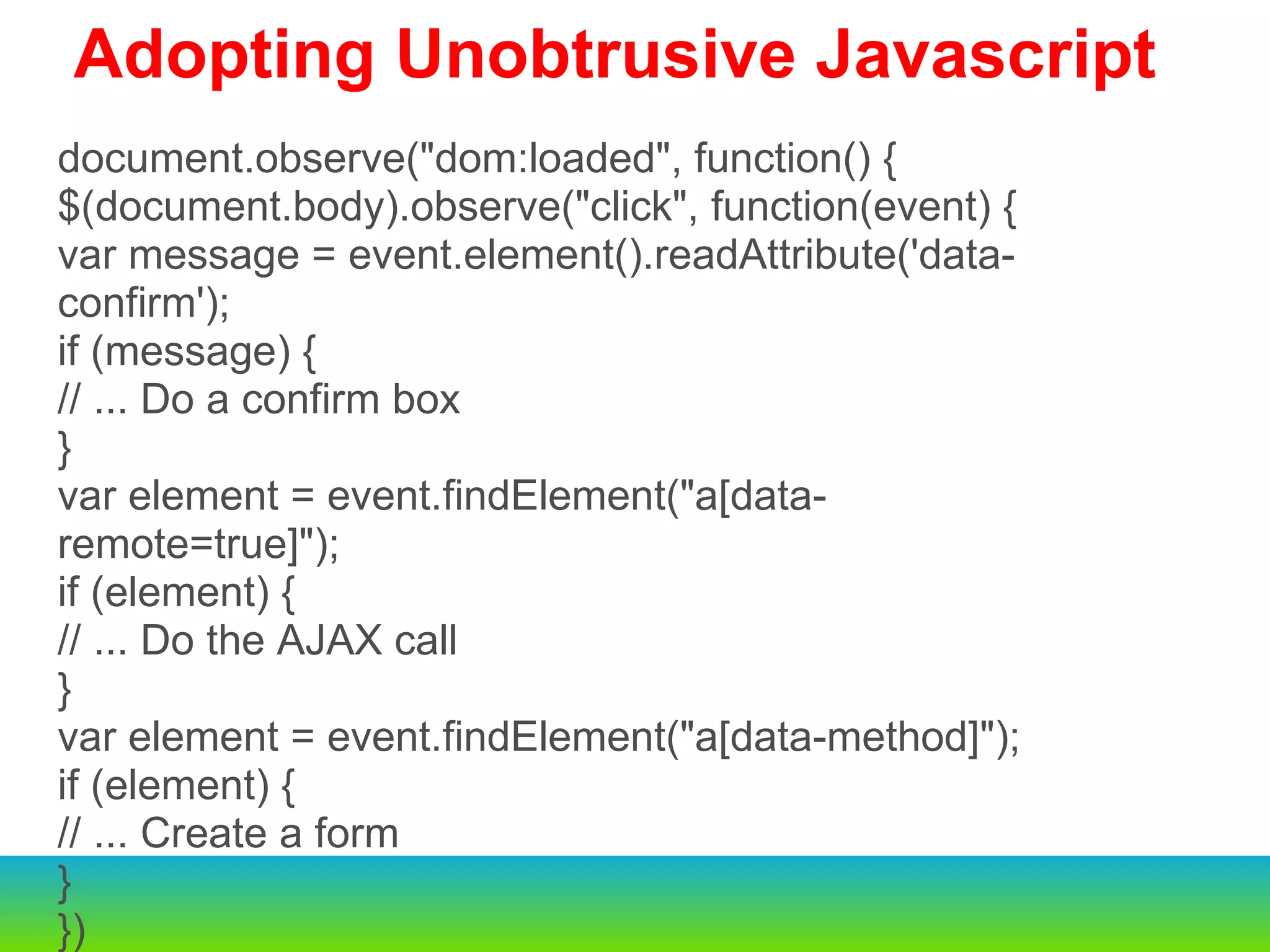 Adopting Unobtrusive Javascript

document.observe("dom:loaded", function() {
$(document.body).observe("click", function(event) {
var message = event.element().readAttribute('data-confirm');
if (message) {
// ... Do a confirm box
}
var element = event.findElement("a[data-remote=true]");
if (element) {
// ... Do the AJAX call
}
var element = event.findElement("a[data-method]");
if (element) {
// ... Create a form
}
})